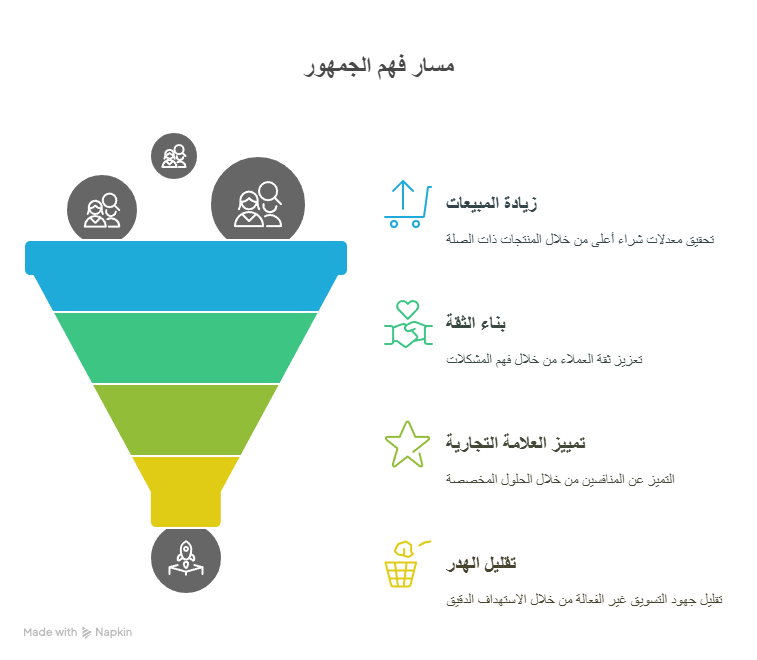 مسار فهم الجمهور

زيادة المبيعات

تحقيق معدلات شراء أعلى من خلال المنتجات ذات الصلة

بناء الثقة

تعزيز ثقة العملاء من خلال فهم المشكلات

تمييز العلامة التجارية

التميز عن المنافسين من خلال الحلول المخصصة

تقليل الهدر

تقليل جهود التسويق غير الفعالة من خلال الاستهداف الدقيق

Made with Napkin